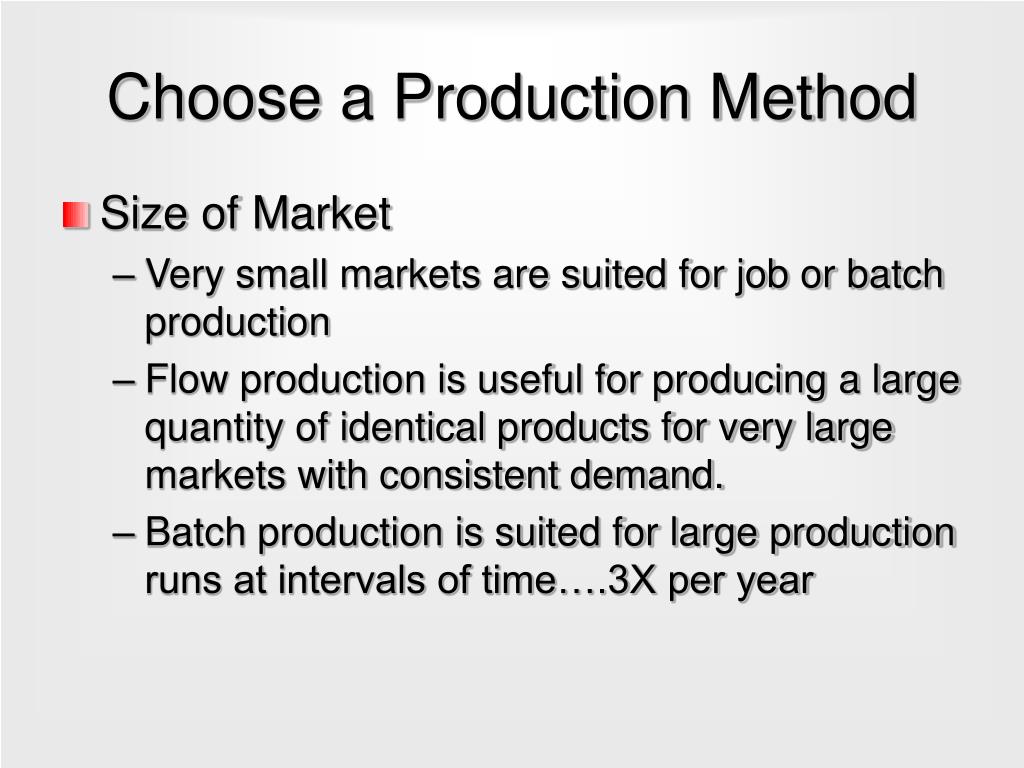 Choose a Production Method

Size of Market

– Very small markets are suited for job or batch production

– Flow production is useful for producing a large quantity of identical products for very large markets with consistent demand.

– Batch production is suited for large production runs at intervals of time….3X per year